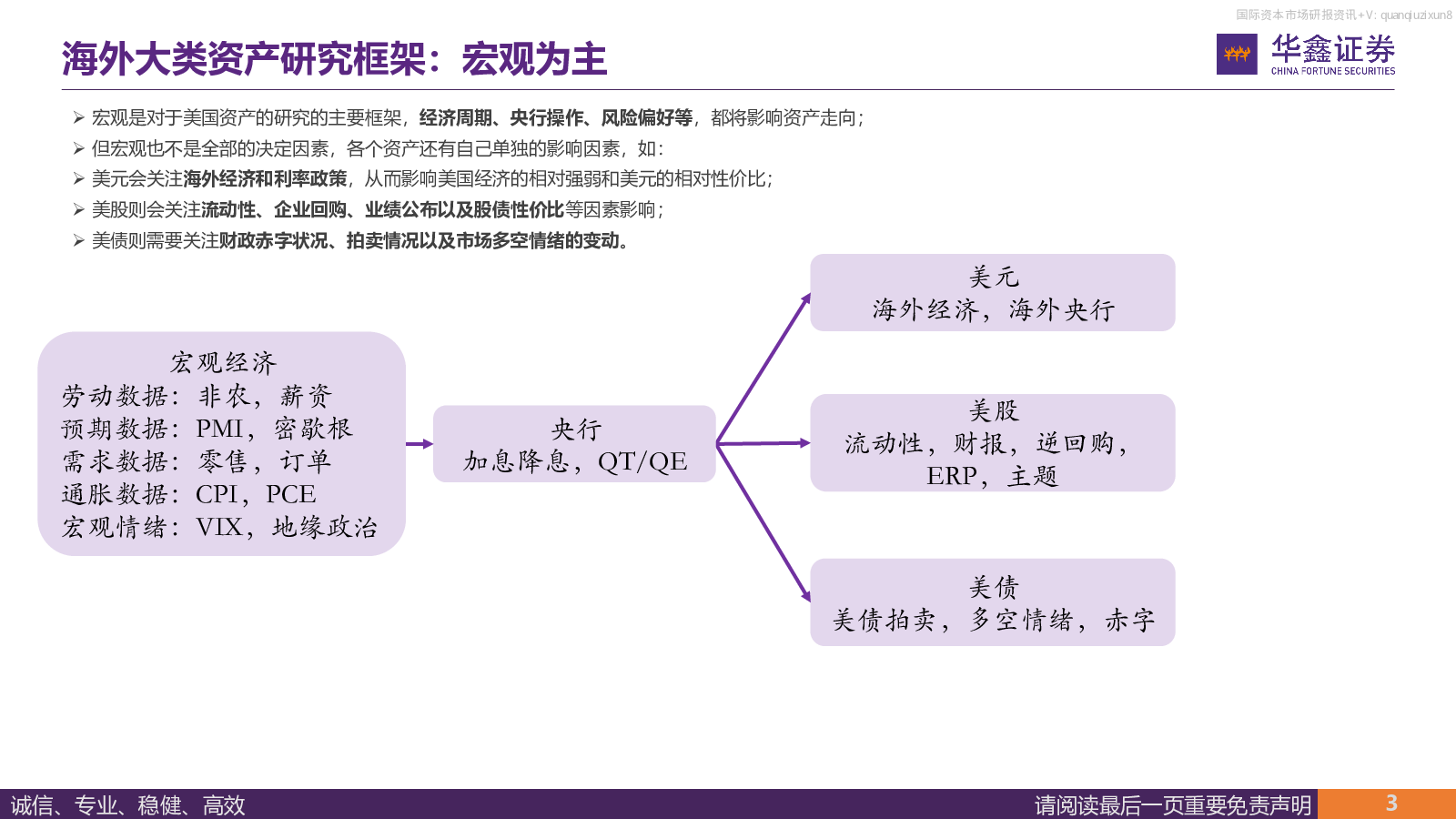 国际资本市场研报资讯+V: quanqiuzixun8

海外大类资产研究框架：宏观为主

华鑫证券
CHINA FORTUNE SECURITIES

➢ 宏观是对于美国资产的研究的主要框架，经济周期、央行操作、风险偏好等，都将影响资产走向；
➢ 但宏观也不是全部的决定因素，各个资产还有自己单独的影响因素，如：
➢ 美元会关注海外经济和利率政策，从而影响美国经济的相对强弱和美元的相对性价比；
➢ 美股则会关注流动性、企业回购、业绩公布以及股债性价比等因素影响；
➢ 美债则需要关注财政赤字状况、拍卖情况以及市场多空情绪的变动。

宏观经济
劳动数据：非农，薪资
预期数据：PMI，密歇根
需求数据：零售，订单
通胀数据：CPI，PCE
宏观情绪：VIX，地缘政治

央行
加息降息，QT/QE

美元
海外经济，海外央行

美股
流动性，财报，逆回购，ERP，主题

美债
美债拍卖，多空情绪，赤字

诚信、专业、稳健、高效

请阅读最后一页重要免责声明

3